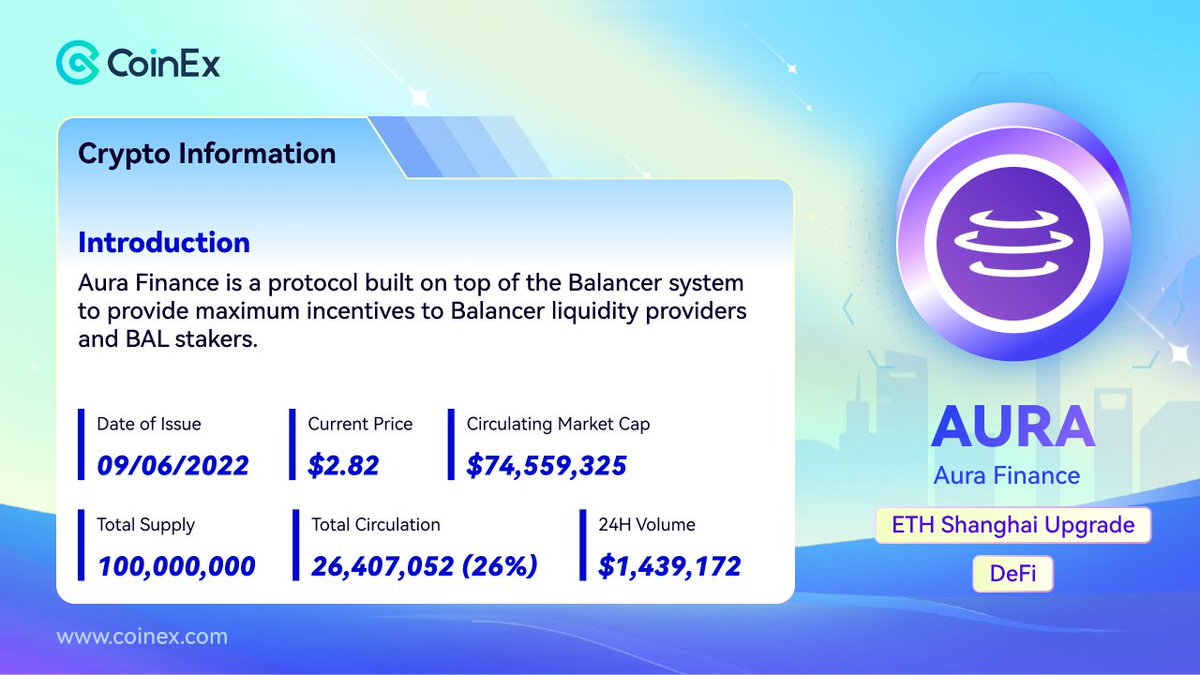 CoinEx

Crypto Information

Introduction

Aura Finance is a protocol built on top of the Balancer system to provide maximum incentives to Balancer liquidity providers and BAL stakers.

Date of Issue
09/06/2022

Current Price
$2.82

Circulating Market Cap
$74,559,325

Total Supply
100,000,000

Total Circulation
26,407,052 (26%)

24H Volume
$1,439,172

AURA
Aura Finance
ETH Shanghai Upgrade
DeFi

www.coinex.com